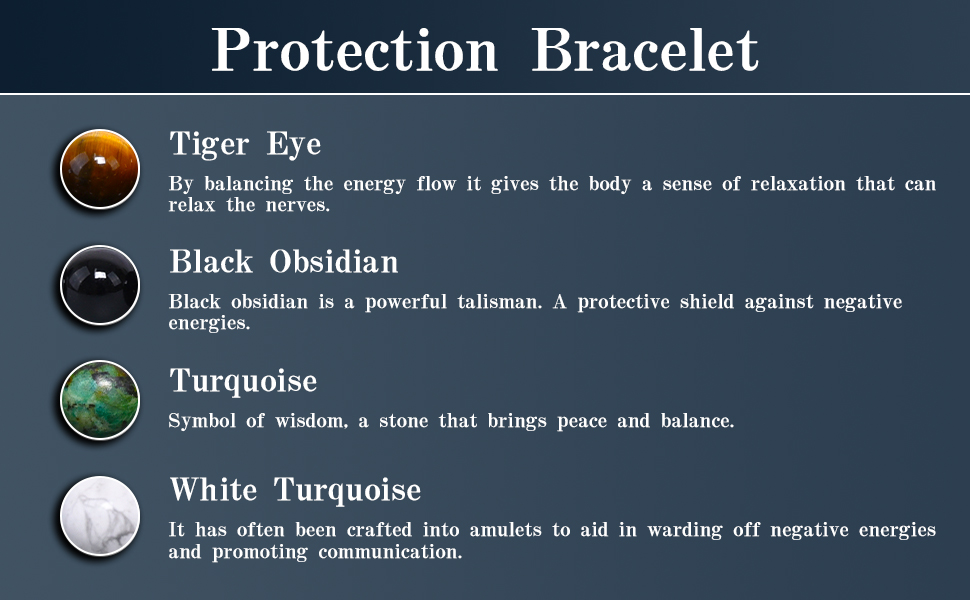 Protection Bracelet

Tiger Eye

By balancing the energy flow it gives the body a sense of relaxation that can relax the nerves.

Black Obsidian

Black obsidian is a powerful talisman. A protective shield against negative energies.

Turquoise

Symbol of wisdom, a stone that brings peace and balance.

White Turquoise

It has often been crafted into amulets to aid in warding off negative energies and promoting communication.